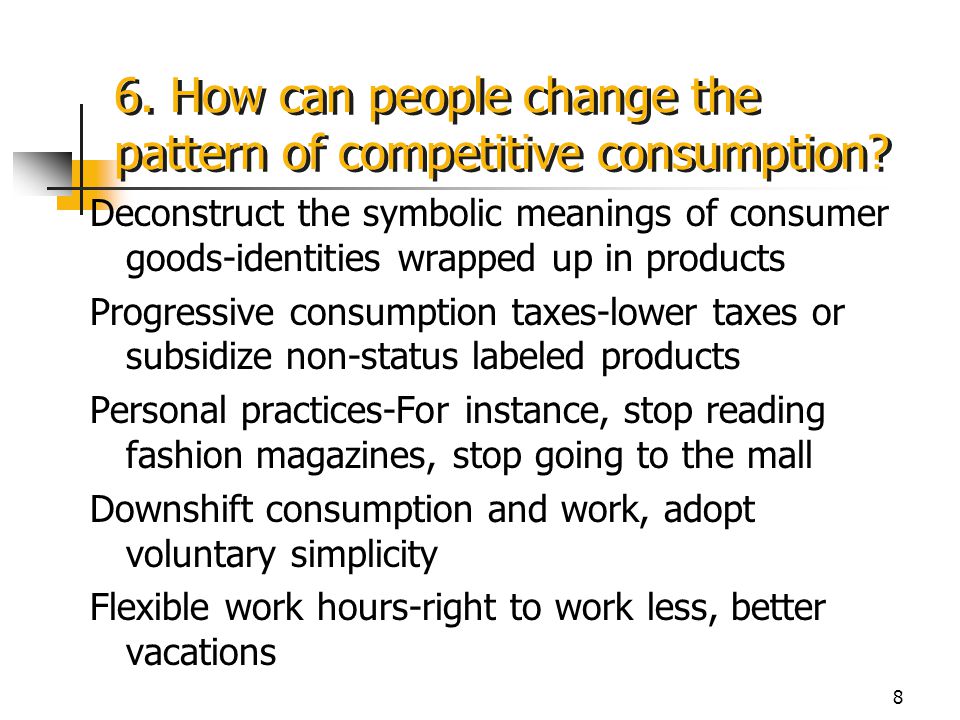 6. How can people change the pattern of competitive consumption?

Deconstruct the symbolic meanings of consumer goods-identities wrapped up in products

Progressive consumption taxes-lower taxes or subsidize non-status labeled products

Personal practices-For instance, stop reading fashion magazines, stop going to the mall

Downshift consumption and work, adopt voluntary simplicity

Flexible work hours-right to work less, better vacations

8